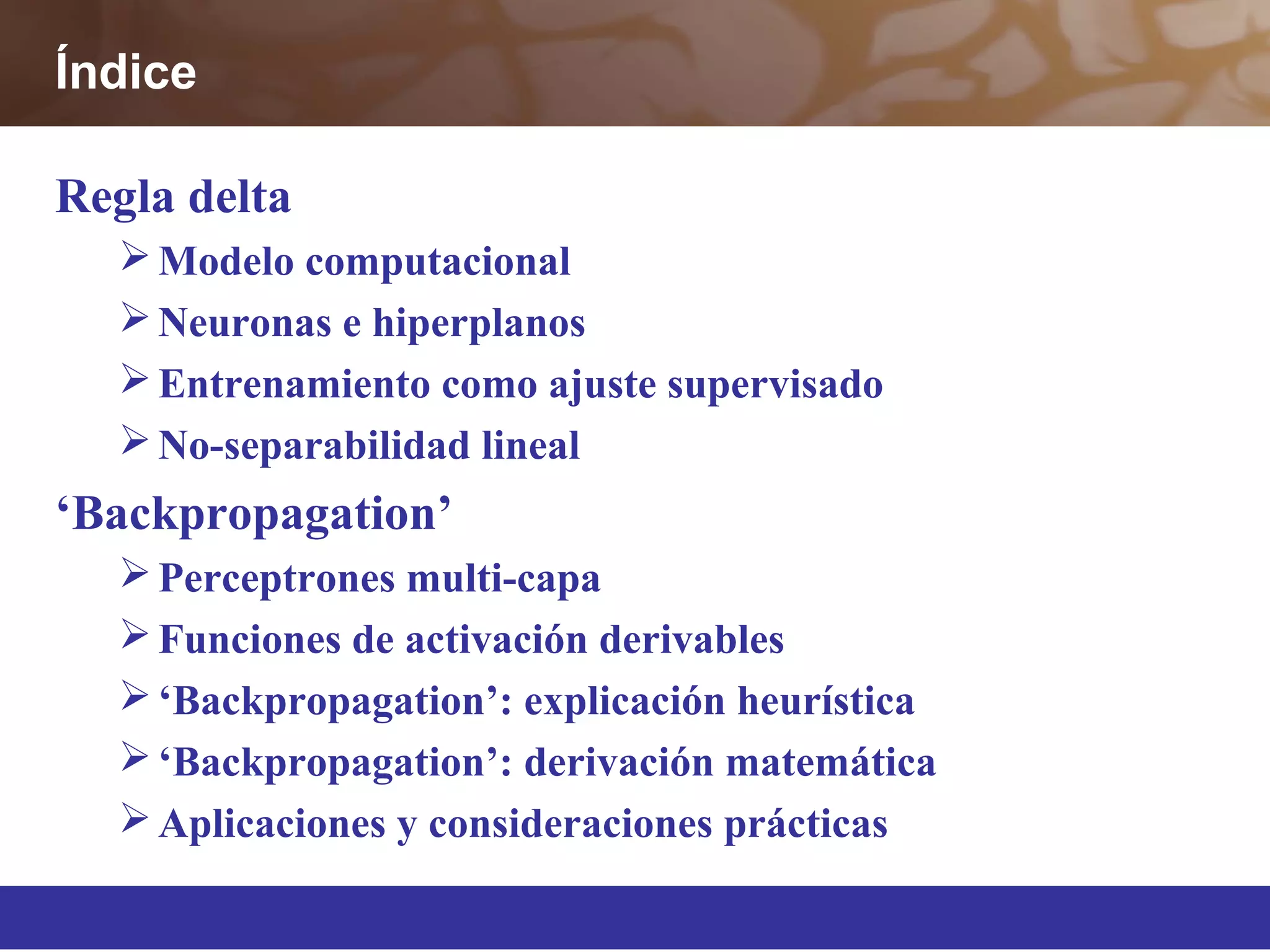 Índice

Regla delta

➢ Modelo computacional
➢ Neuronas e hiperplanos
➢ Entrenamiento como ajuste supervisado
➢ No-separabilidad lineal

‘Backpropagation’

➢ Perceptrones multi-capa
➢ Funciones de activación derivables
➢ ‘Backpropagation’: explicación heurística
➢ ‘Backpropagation’: derivación matemática
➢ Aplicaciones y consideraciones prácticas